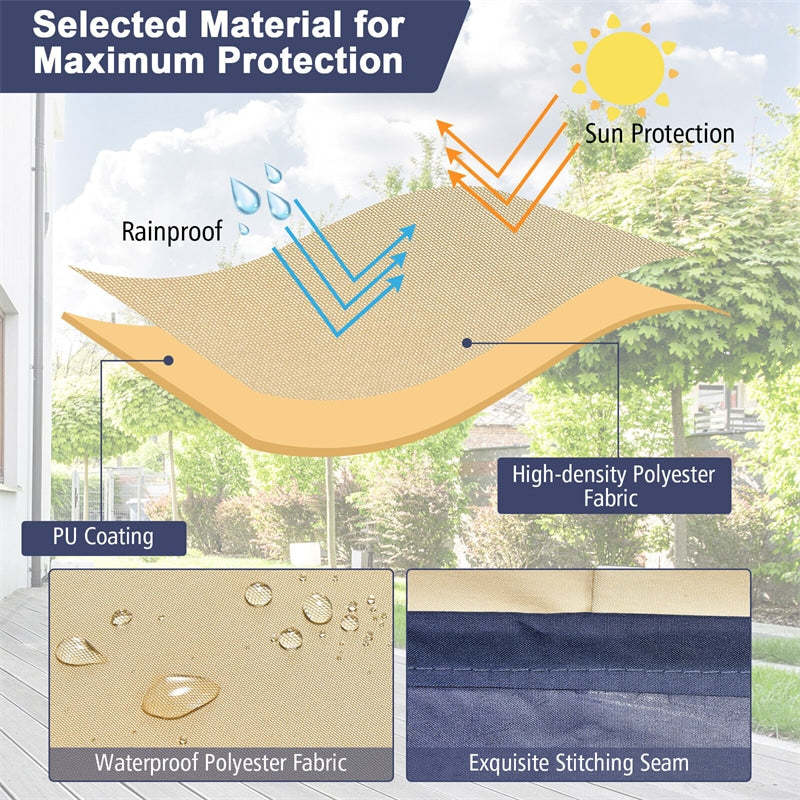 Selected Material for Maximum Protection

Sun Protection

Rainproof

High-density Polyester Fabric

PU Coating

Waterproof Polyester Fabric

Exquisite Stitching Seam